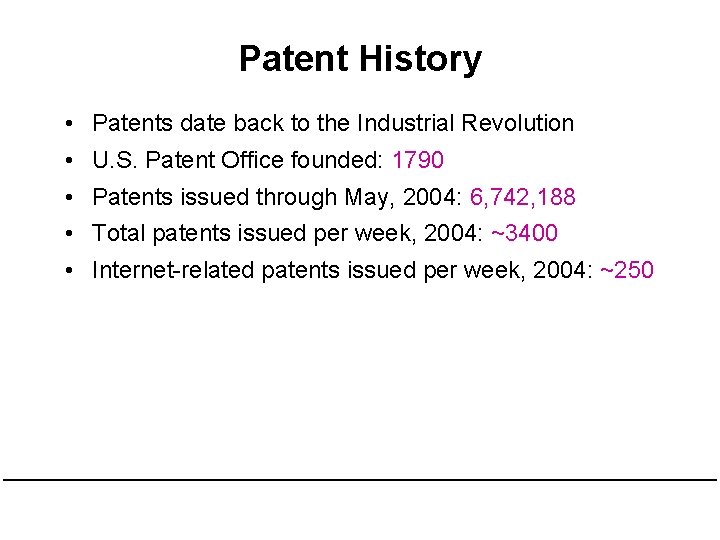 Patent History

• Patents date back to the Industrial Revolution
• U.S. Patent Office founded: 1790
• Patents issued through May, 2004: 6,742,188
• Total patents issued per week, 2004: ~3400
• Internet-related patents issued per week, 2004: ~250